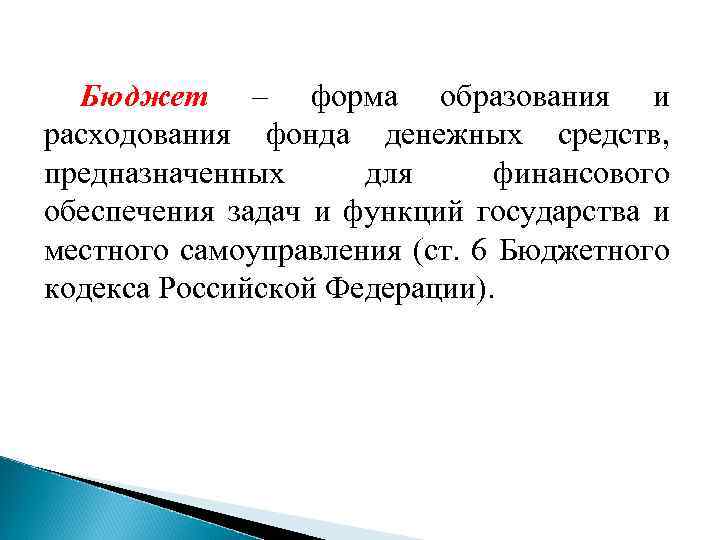 Бюджет – форма образования и расходования фонда денежных средств, предназначенных для финансового обеспечения задач и функций государства и местного самоуправления (ст. 6 Бюджетного кодекса Российской Федерации).